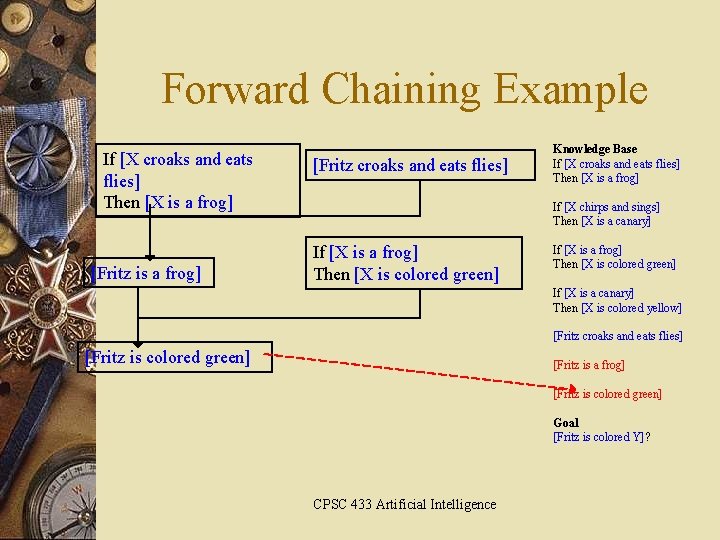 Forward Chaining Example

If [X croaks and eats flies]
Then [X is a frog]

[Fritz croaks and eats flies]

[Fritz is a frog]

If [X is a frog]
Then [X is colored green]

[Fritz is colored green]

Knowledge Base
If [X croaks and eats flies]
Then [X is a frog]

If [X chirps and sings]
Then [X is a canary]

If [X is a frog]
Then [X is colored green]

If [X is a canary]
Then [X is colored yellow]

[Fritz croaks and eats flies]

[Fritz is a frog]

[Fritz is colored green]

Goal
[Fritz is colored Y]?

CPSC 433 Artificial Intelligence